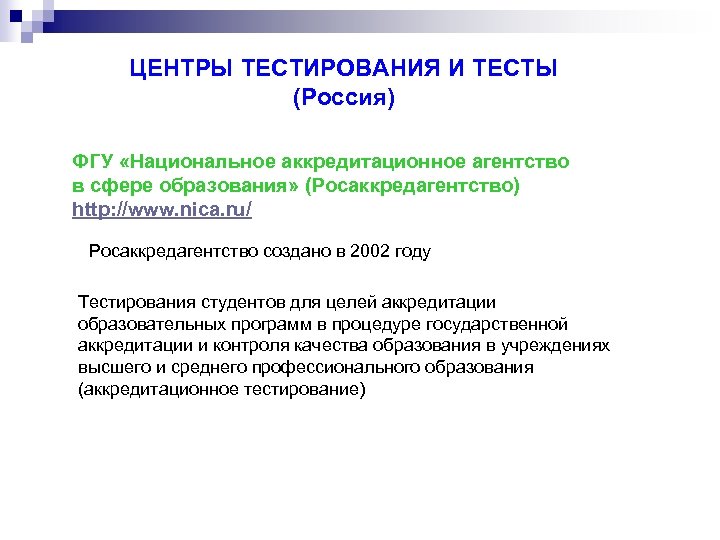 ЦЕНТРЫ ТЕСТИРОВАНИЯ И ТЕСТЫ
(Россия)

ФГУ «Национальное аккредитационное агентство в сфере образования» (Росаккредагентство)
http://www.nica.ru/

Росаккредагентство создано в 2002 году

Тестирования студентов для целей аккредитации образовательных программ в процедуре государственной аккредитации и контроля качества образования в учреждениях высшего и среднего профессионального образования (аккредитационное тестирование)